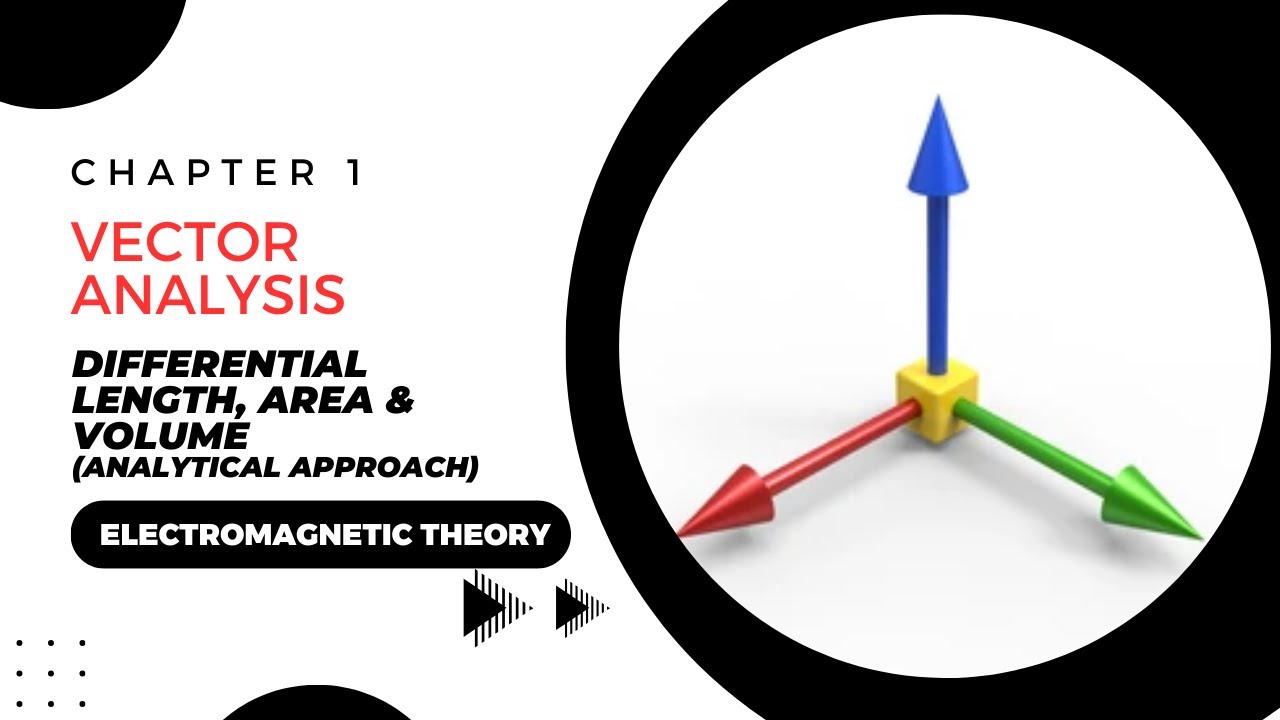 CHAPTER 1

VECTOR ANALYSIS

DIFFERENTIAL LENGTH, AREA & VOLUME
(ANALYTICAL APPROACH)

ELECTROMAGNETIC THEORY